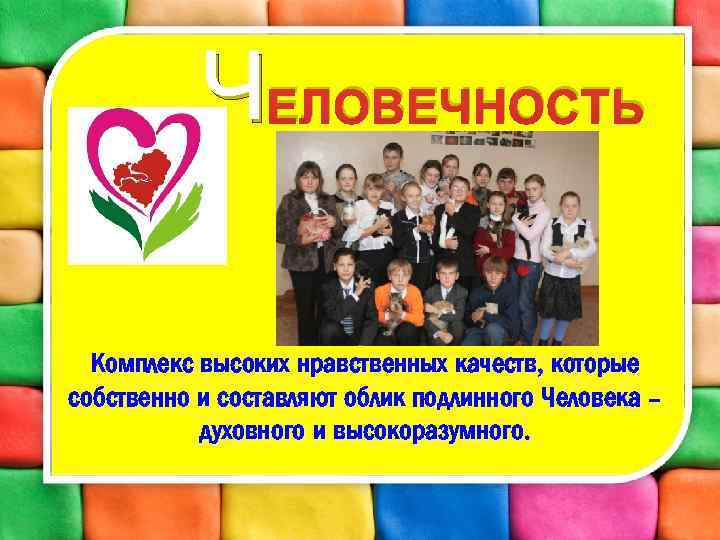 ЧЕЛОВЕЧНОСТЬ

Комплекс высоких нравственных качеств, которые собственно и составляют облик подлинного Человека – духовного и высокоразумного.